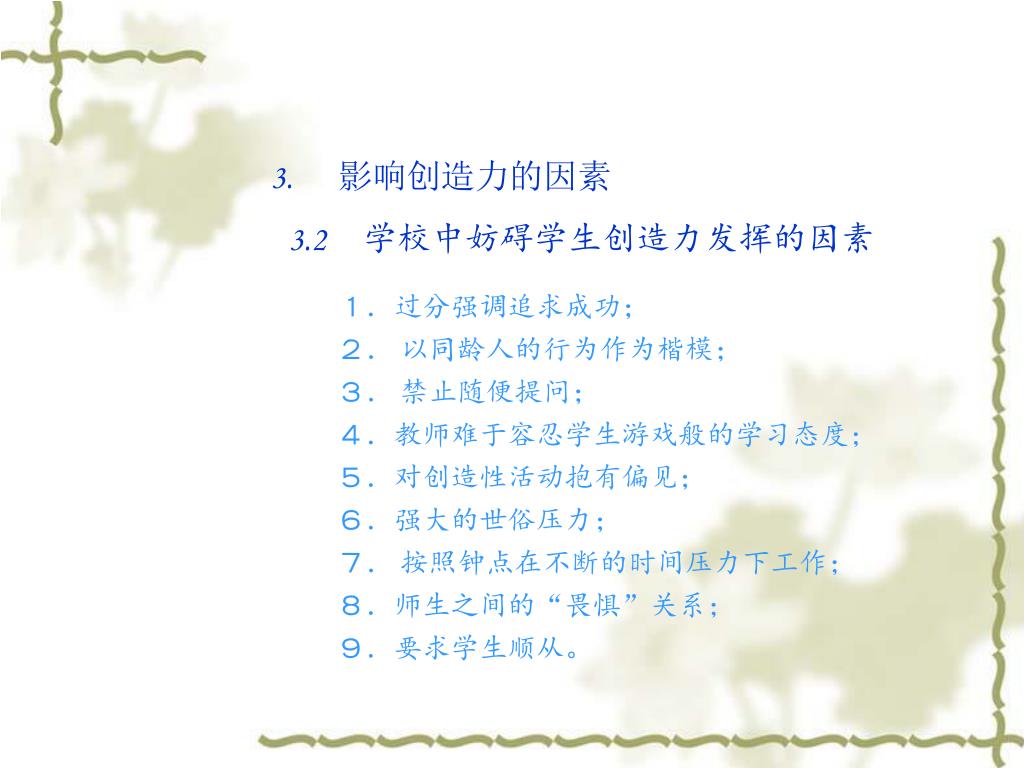 3. 影响创造力的因素

3.2 学校中妨碍学生创造力发挥的因素

１．过分强调追求成功；
２． 以同龄人的行为作为楷模；
３． 禁止随便提问；
４．教师难于容忍学生游戏般的学习态度；
５．对创造性活动抱有偏见；
６．强大的世俗压力；
７． 按照钟点在不断的时间压力下工作；
８．师生之间的“畏惧”关系；
９．要求学生顺从。